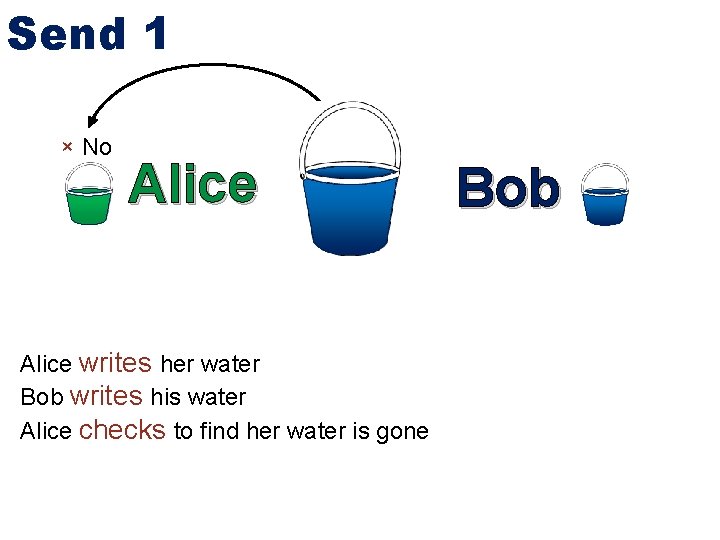 Send 1

× No

Alice

Bob

Alice writes her water
Bob writes his water
Alice checks to find her water is gone